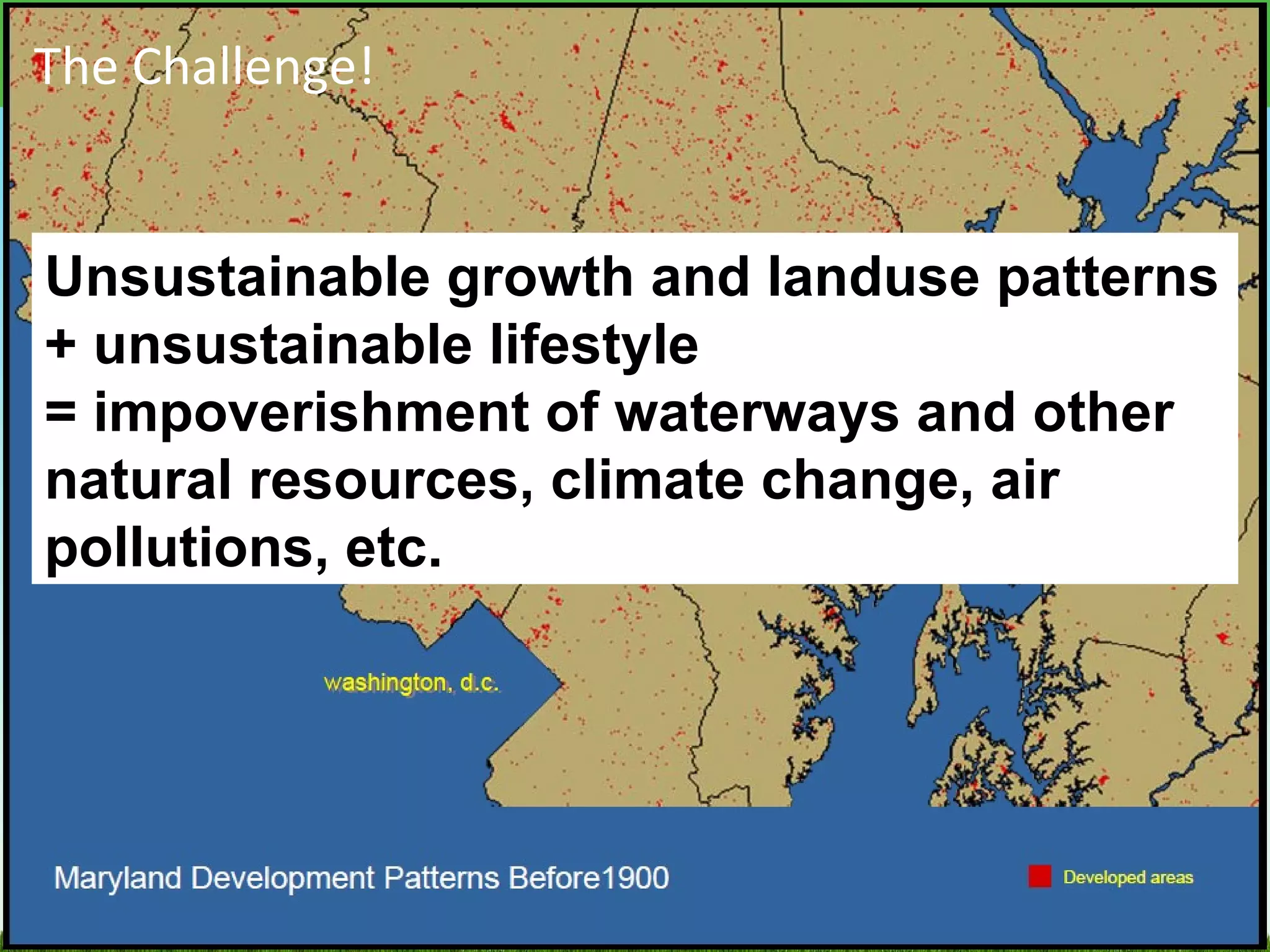 The Challenge!

Unsustainable growth and landuse patterns
+ unsustainable lifestyle
= impoverishment of waterways and other natural resources, climate change, air pollutions, etc.

washington, d.c.

Maryland Development Patterns Before1900

Developed areas